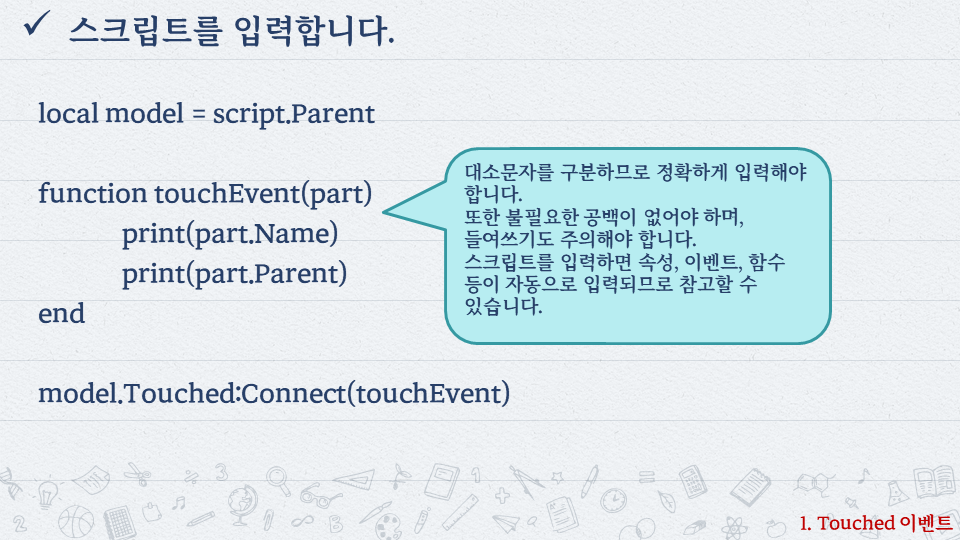 ✓ 스크립트를 입력합니다.

local model = script.Parent

function touchEvent(part)
print(part.Name)
print(part.Parent)
end

model.Touched:Connect(touchEvent)

대소문자를 구분하므로 정확하게 입력해야 합니다.
또한 불필요한 공백이 없어야 하며, 들여쓰기도 주의해야 합니다.
스크립트를 입력하면 속성, 이벤트, 함수 등이 자동으로 입력되므로 참고할 수 있습니다.

1. Touched 이벤트